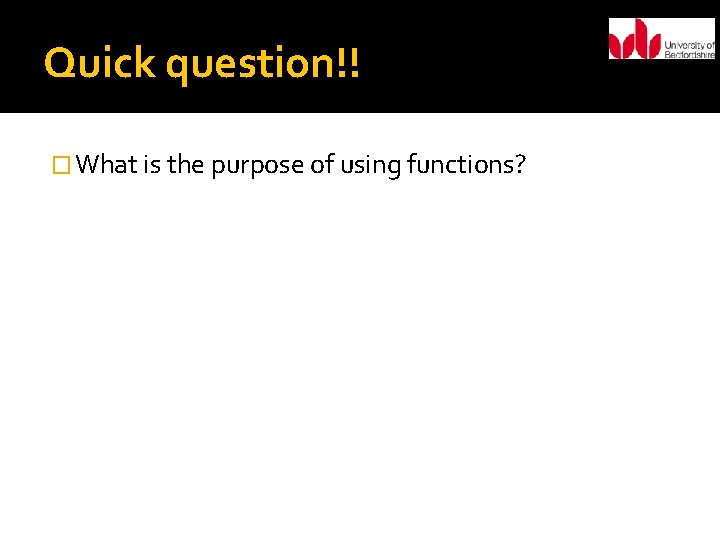 Quick question!!

University of Bedfordshire

What is the purpose of using functions?